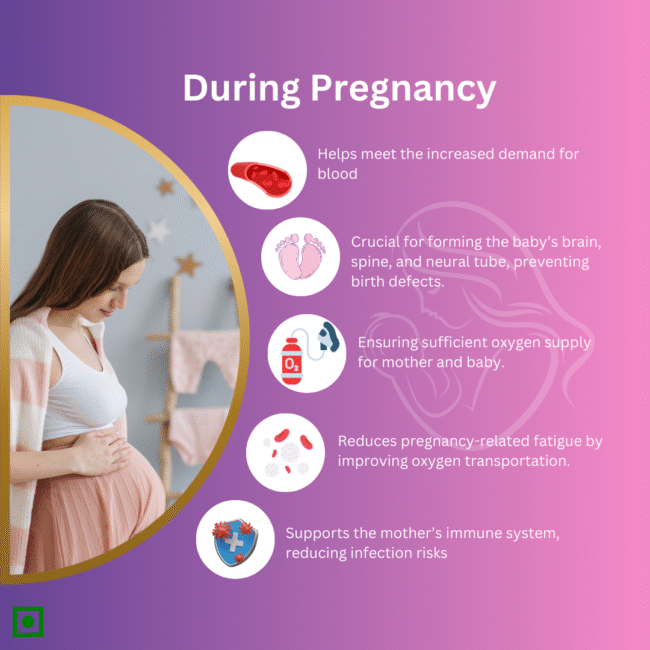 During Pregnancy

Helps meet the increased demand for blood

Crucial for forming the baby's brain, spine, and neural tube, preventing birth defects.

$O_2$

Ensuring sufficient oxygen supply for mother and baby.

Reduces pregnancy-related fatigue by improving oxygen transportation.

Supports the mother's immune system, reducing infection risks